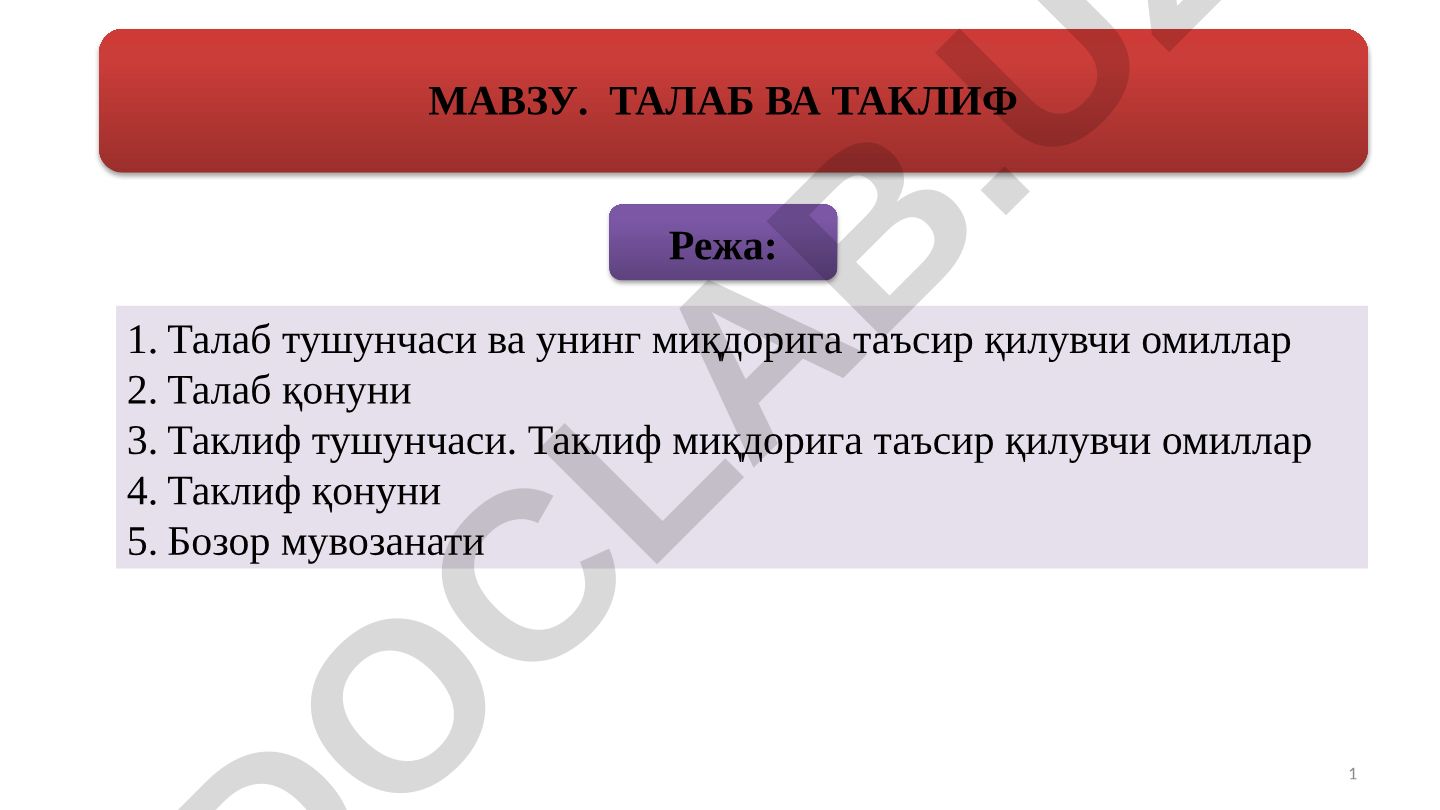 МАВЗУ. ТАЛАБ ВА ТАКЛИФ

Режа:

1. Талаб тушунчаси ва унинг миқдорига таъсир қилувчи омиллар
2. Талаб қонуни
3. Таклиф тушунчаси. Таклиф миқдорига таъсир қилувчи омиллар
4. Таклиф қонуни
5. Бозор мувозанати

DOCLAB.UZ

1